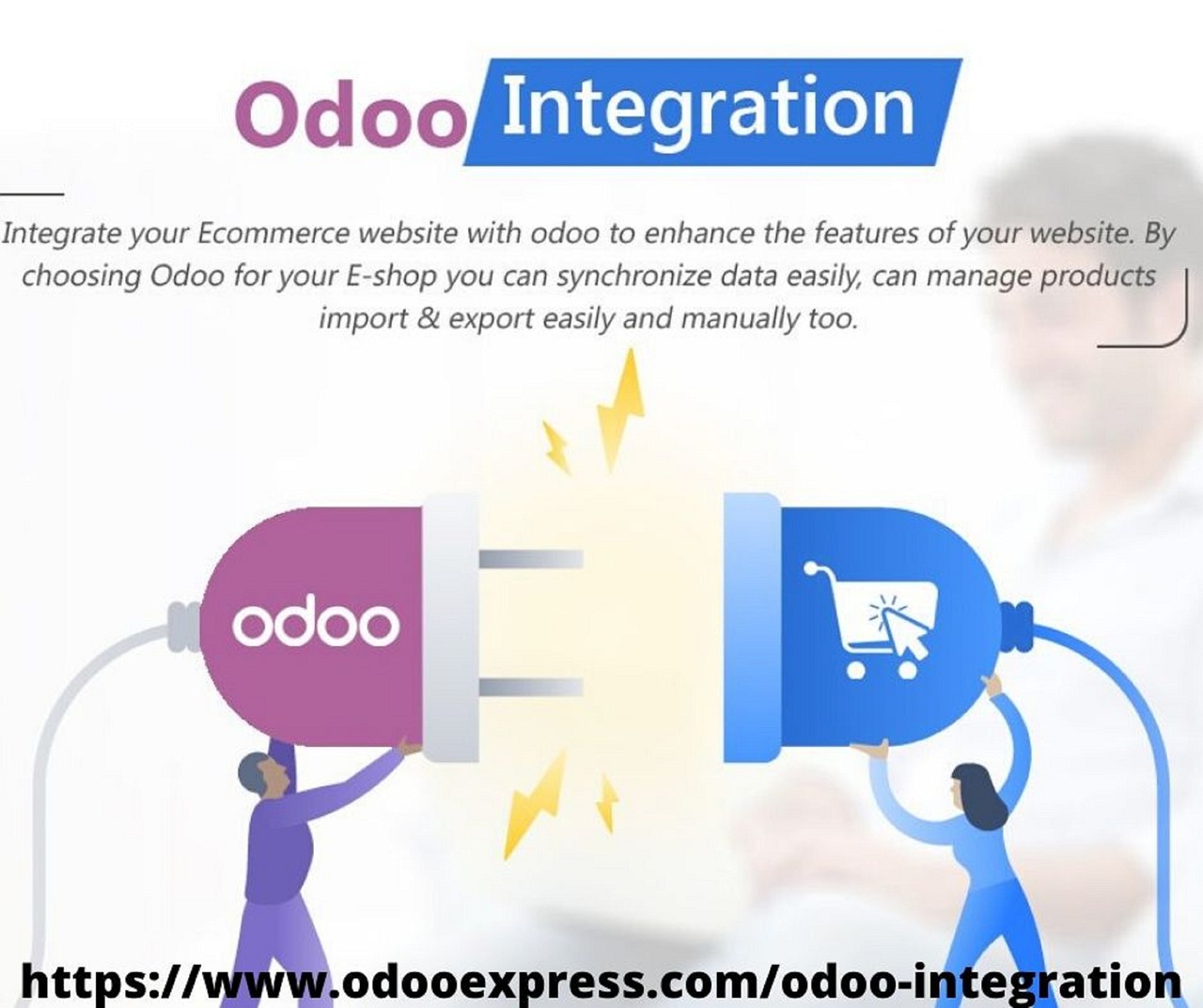 Odoo Integration

Integrate your Ecommerce website with odoo to enhance the features of your website. By choosing Odoo for your E-shop you can synchronize data easily, can manage products import & export easily and manually too.

odoo

https://www.odooexpress.com/odoo-integration